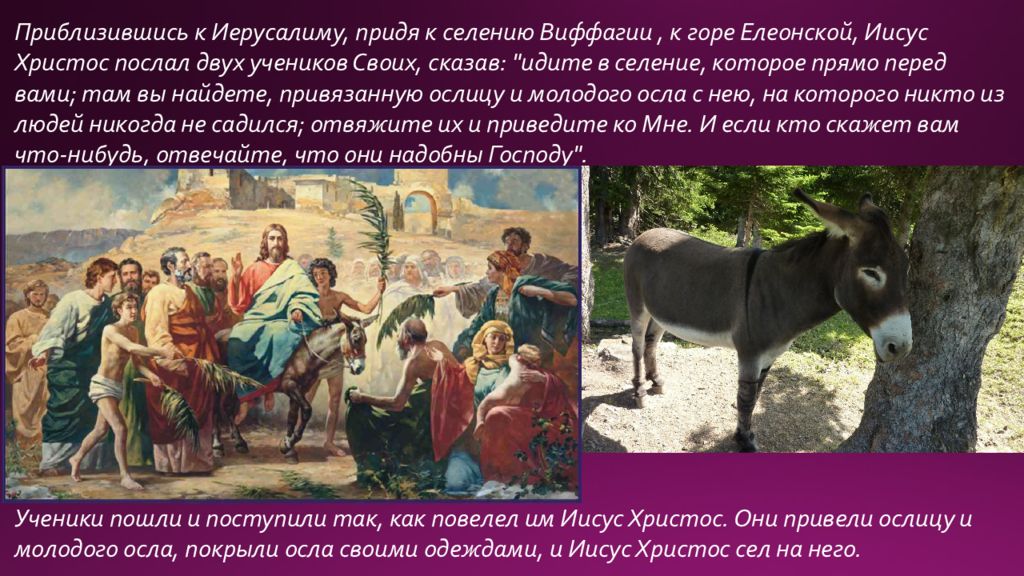 Приблизившись к Иерусалиму, придя к селению Виффагии , к горе Елеонской, Иисус Христос послал двух учеников Своих, сказав: "идите в селение, которое прямо перед вами; там вы найдете, привязанную ослицу и молодого осла с нею, на которого никто из людей никогда не садился; отвяжите их и приведите ко Мне. И если кто скажет вам что-нибудь, отвечайте, что они надобны Господу".

Ученики пошли и поступили так, как повелел им Иисус Христос. Они привели ослицу и молодого осла, покрыли осла своими одеждами, и Иисус Христос сел на него.